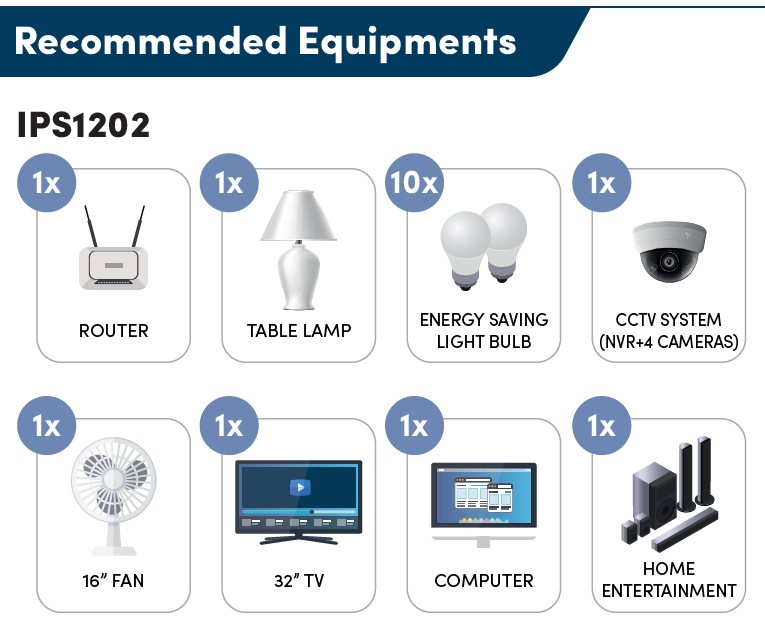 Recommended Equipments

IPS1202

1x
ROUTER

1x
TABLE LAMP

10x
ENERGY SAVING LIGHT BULB

1x
CCTV SYSTEM (NVR+4 CAMERAS)

1x
16" FAN

1x
32" TV

1x
COMPUTER

1x
HOME ENTERTAINMENT